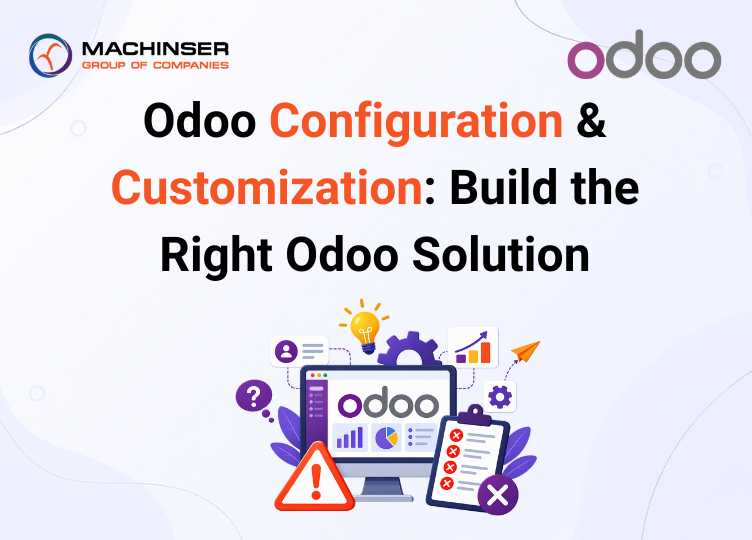 MACHINSER
GROUP OF COMPANIES

odoo

Odoo Configuration & Customization: Build the Right Odoo Solution

odoo